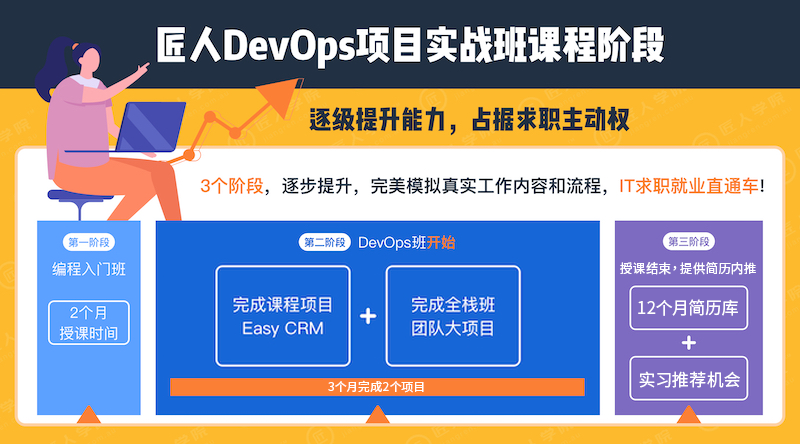 匠人DevOps项目实战班课程阶段

逐级提升能力，占据求职主动权

3个阶段，逐步提升，完美模拟真实工作内容和流程，IT求职就业直通车！

第一阶段
编程入门班
2个月
授课时间

第二阶段 DevOps班开始
完成课程项目
Easy CRM
+
完成全栈班
团队大项目
3个月完成2个项目

第三阶段
授课结束，提供简历内推
12个月简历库
+
实习推荐机会

匠人学院